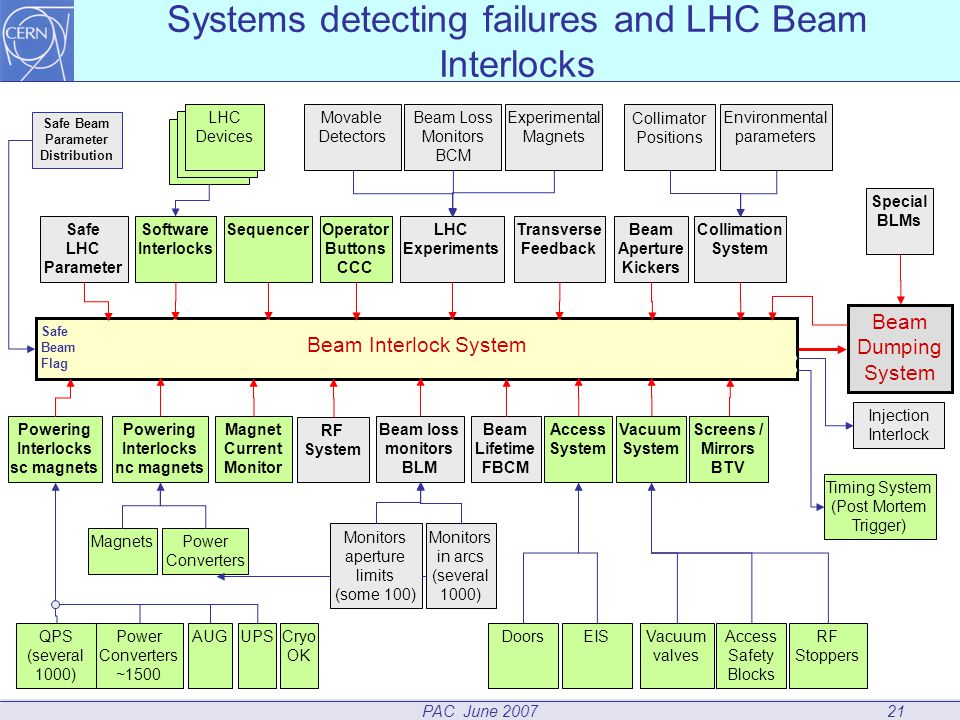 CERN

Systems detecting failures and LHC Beam Interlocks

Safe Beam Parameter Distribution

LHC Devices

Movable Detectors

Beam Loss Monitors BCM

Experimental Magnets

Collimator Positions

Environmental parameters

Special BLMs

Safe LHC Parameter

Software Interlocks

Sequencer

Operator Buttons CCC

LHC Experiments

Transverse Feedback

Beam Aperture Kickers

Collimation System

Safe Beam Flag

Beam Interlock System

Beam Dumping System

Injection Interlock

Timing System (Post Mortem Trigger)

Powering Interlocks sc magnets

Powering Interlocks nc magnets

Magnet Current Monitor

RF System

Beam loss monitors BLM

Beam Lifetime FBCM

Access System

Vacuum System

Screens / Mirrors BTV

Magnets

Power Converters

Monitors aperture limits (some 100)

Monitors in arcs (several 1000)

QPS (several 1000)

Power Converters ~1500

AUG

UPS

Cryo OK

Doors

EIS

Vacuum valves

Access Safety Blocks

RF Stoppers

PAC June 2007

21